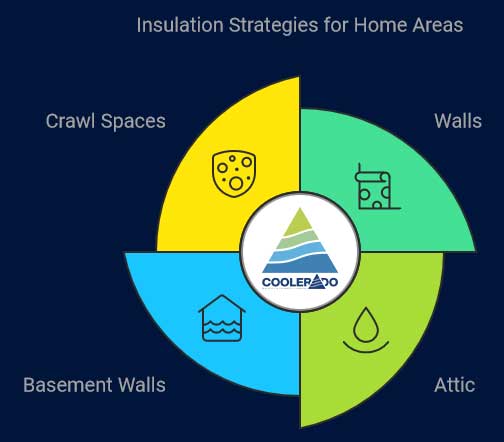 Insulation Strategies for Home Areas

Crawl Spaces

Walls

COOLERADO

Basement Walls

Attic